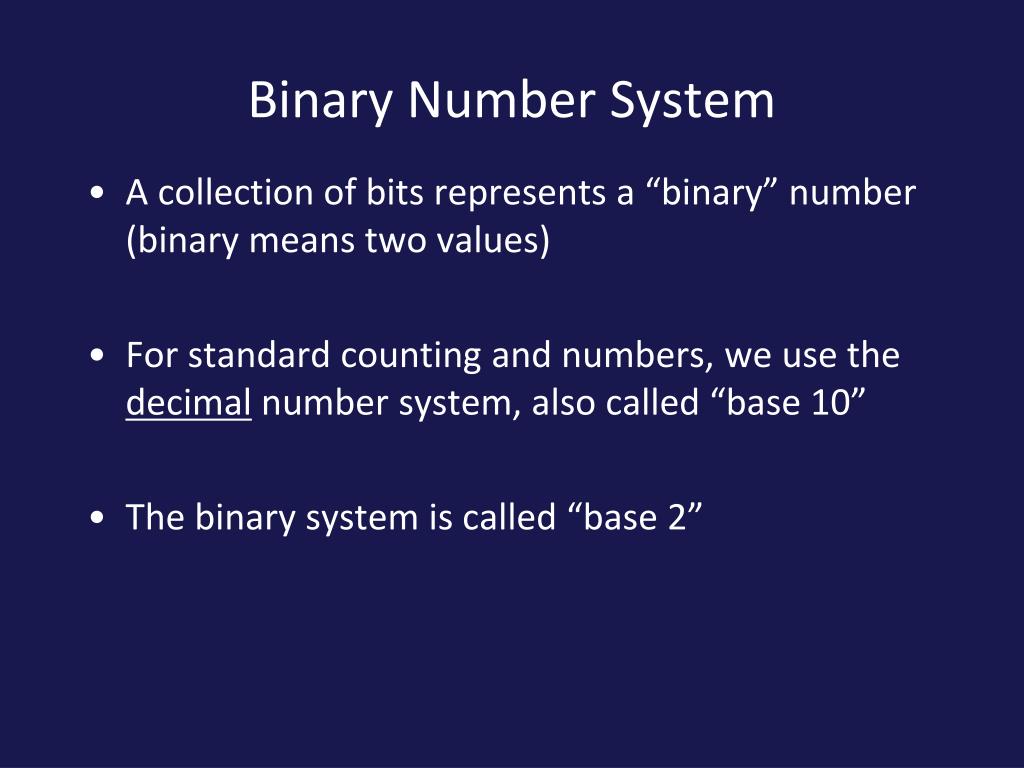 Binary Number System

• A collection of bits represents a “binary” number (binary means two values)

• For standard counting and numbers, we use the decimal number system, also called “base 10”

• The binary system is called “base 2”